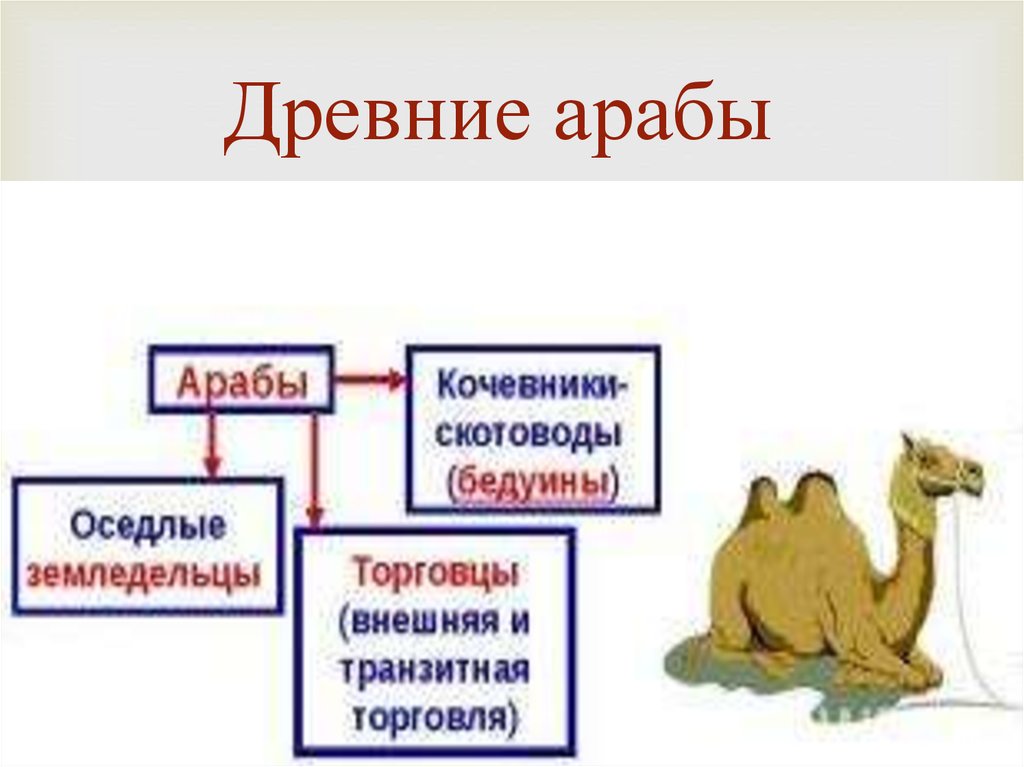 Древние арабы

Арабы

Кочевники-скотоводы (бедуины)

Оседлые земледельцы

Торговцы (внешняя и транзитная торговля)